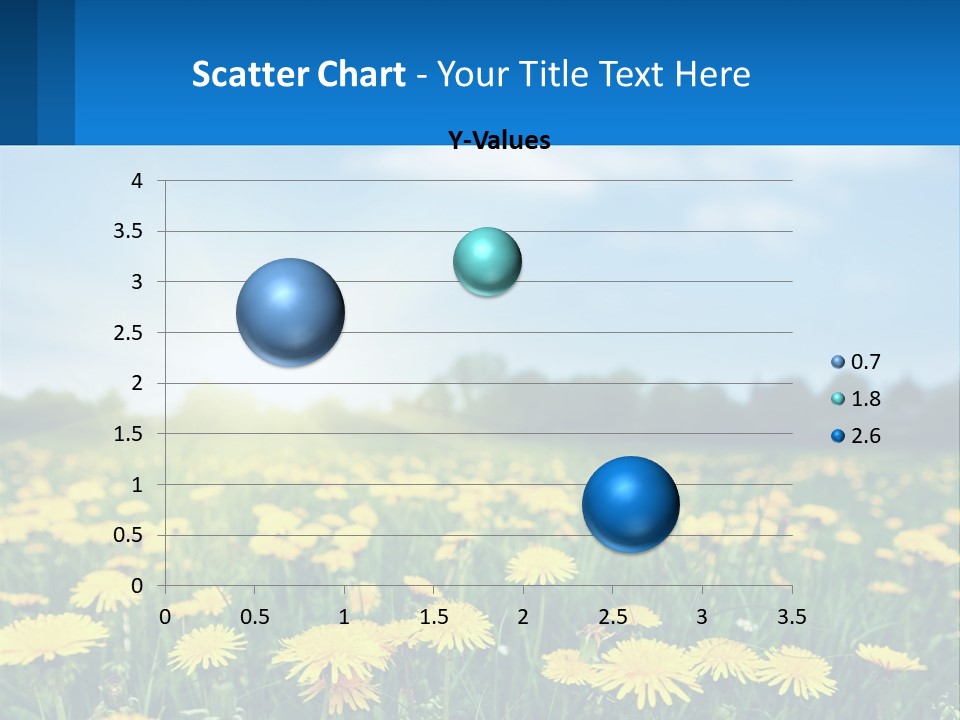 Scatter Chart - Your Title Text Here

Y-Values

4
3.5
3
2.5
2
1.5
1
0.5
0

0 0.5 1 1.5 2 2.5 3 3.5

0.7
1.8
2.6